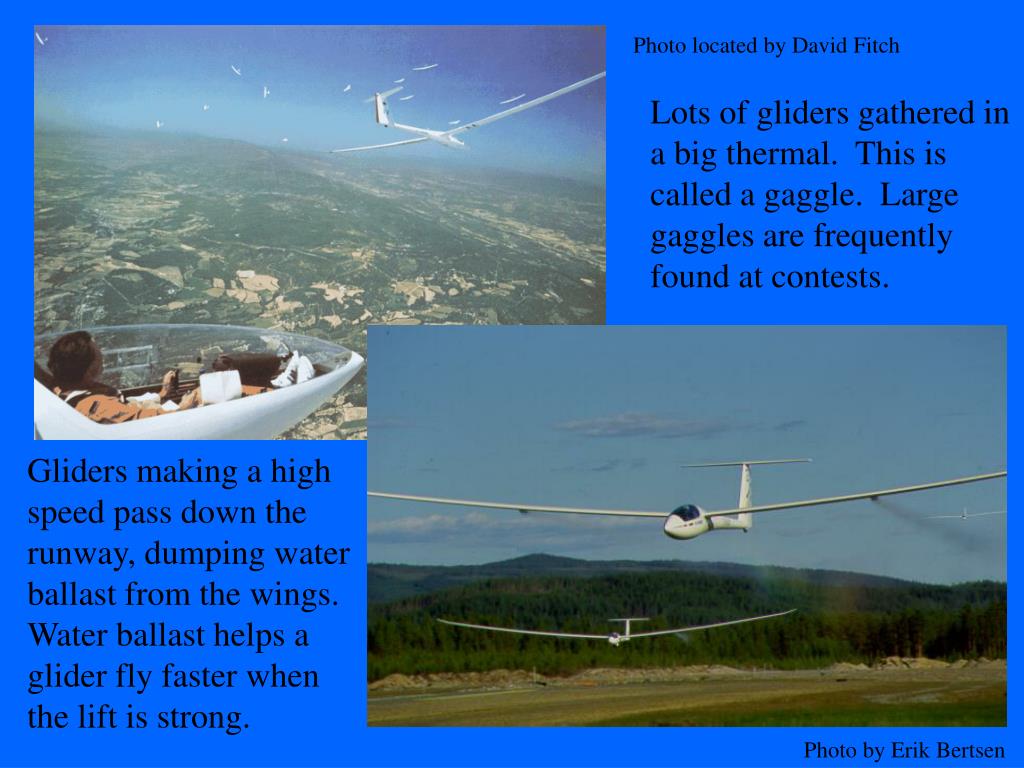 Photo located by David Fitch

Lots of gliders gathered in a big thermal.  This is called a gaggle.  Large gaggles are frequently found at contests.

Gliders making a high speed pass down the runway, dumping water ballast from the wings.  Water ballast helps a glider fly faster when the lift is strong.

Photo by Erik Bertsen